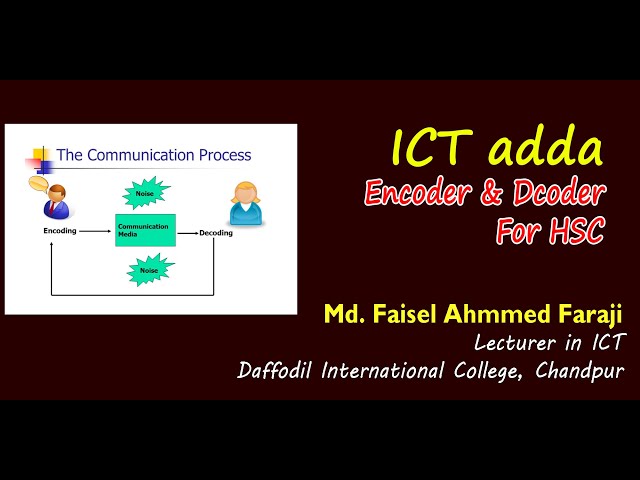 The Communication Process

Noise

Encoding

Communication Media

Decoding

Noise

ICT adda
Encoder & Dcoder
For HSC

Md. Faisel Ahmmed Faraji
Lecturer in ICT
Daffodil International College, Chandpur